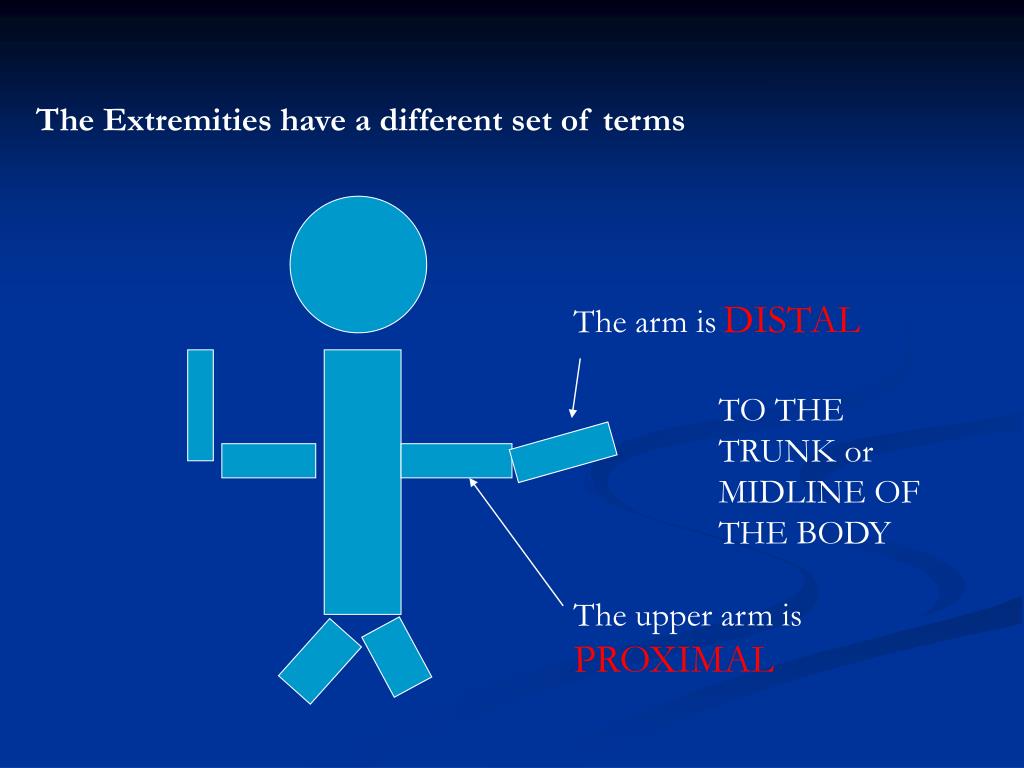 The Extremities have a different set of terms

The arm is DISTAL

TO THE TRUNK or MIDLINE OF THE BODY

The upper arm is PROXIMAL